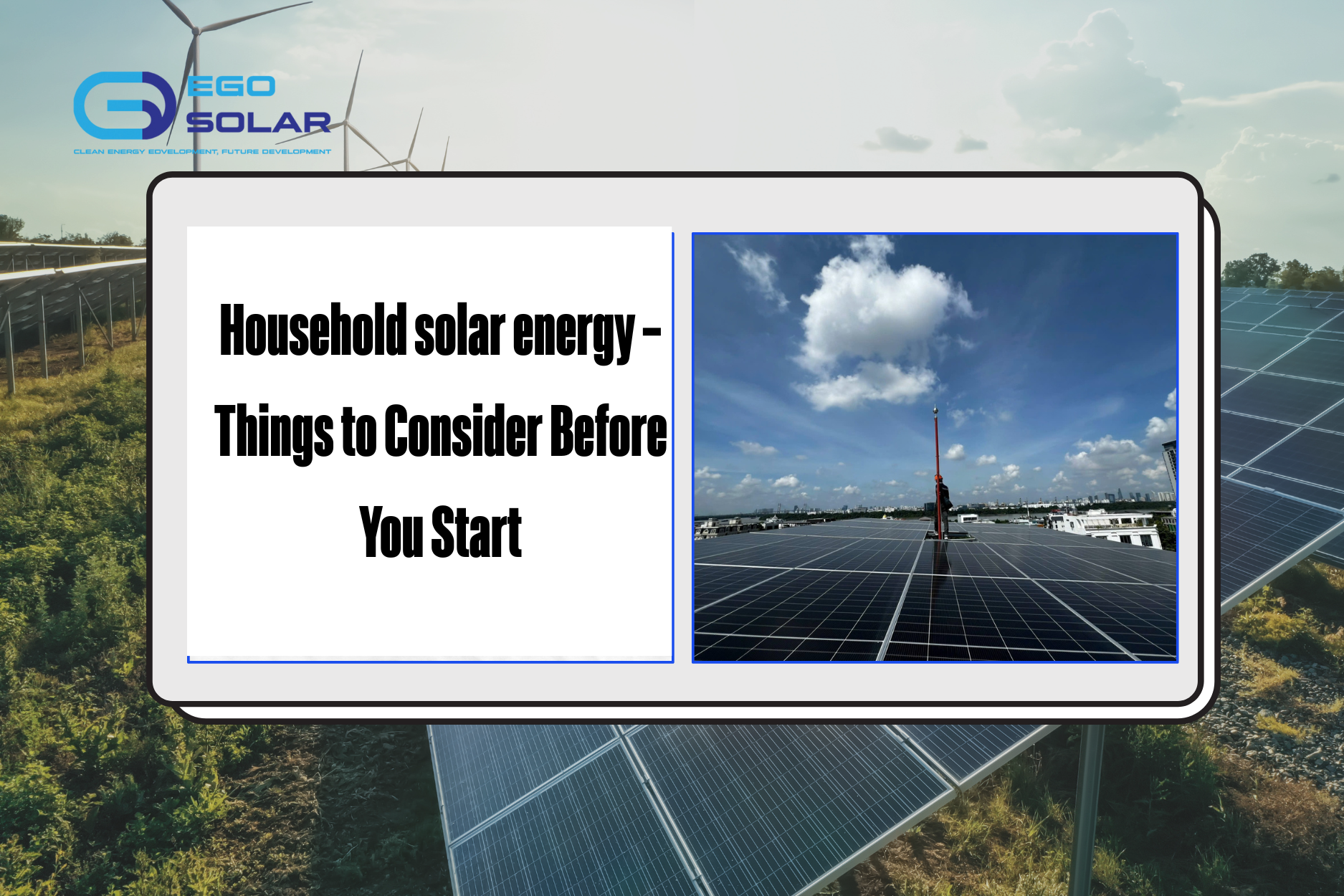 EGO
SOLAR
CLEAN ENERGY EDVELOPMENT, FUTURE DEVELOPMENT

Household solar energy – Things to Consider Before You Start